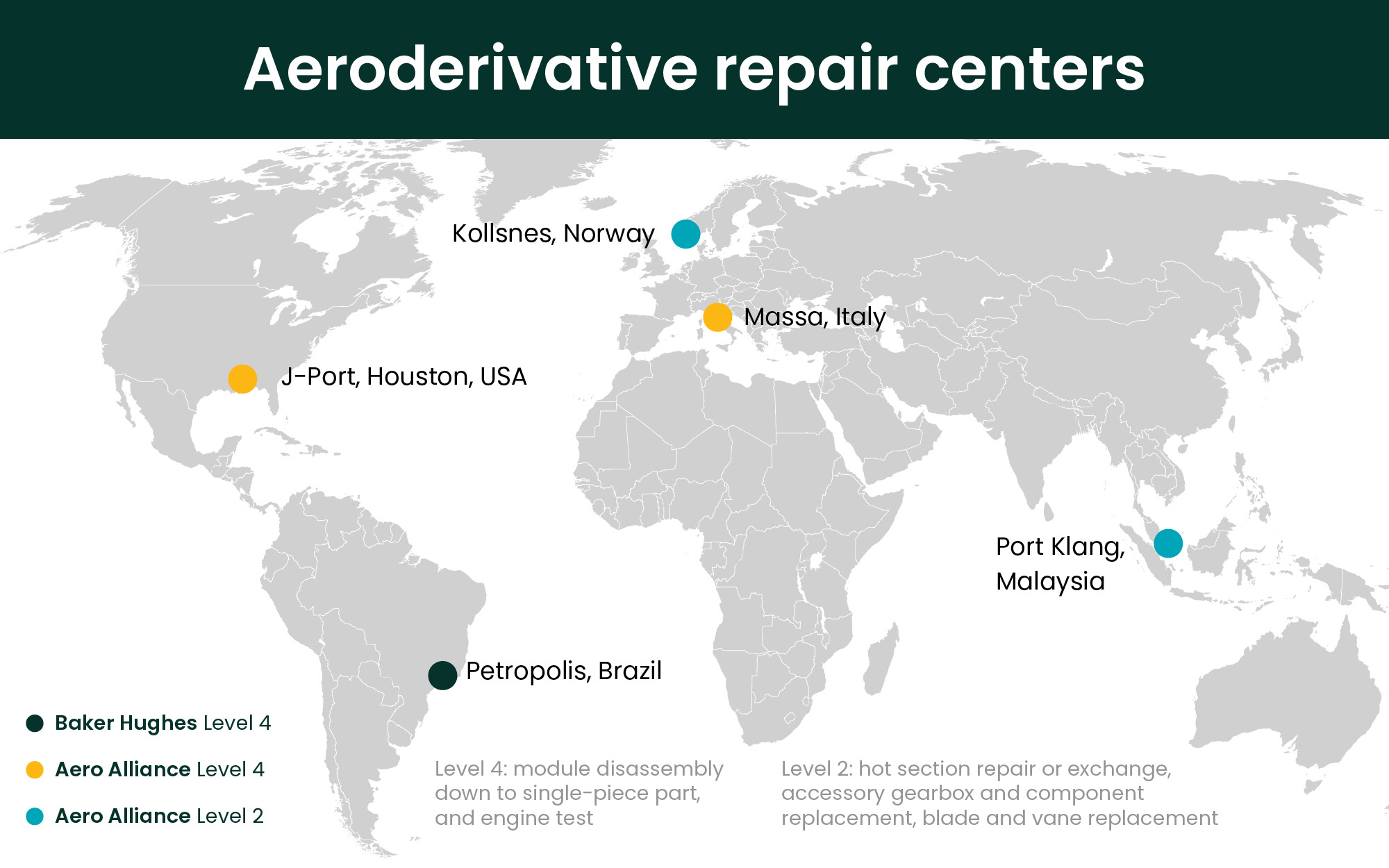 Aeroderivative repair centers

Kollsnes, Norway

Massa, Italy

J-Port, Houston, USA

Port Klang, Malaysia

Petropolis, Brazil

Baker Hughes Level 4

Aero Alliance Level 4

Aero Alliance Level 2

Level 4: module disassembly down to single-piece part, and engine test

Level 2: hot section repair or exchange, accessory gearbox and component replacement, blade and vane replacement